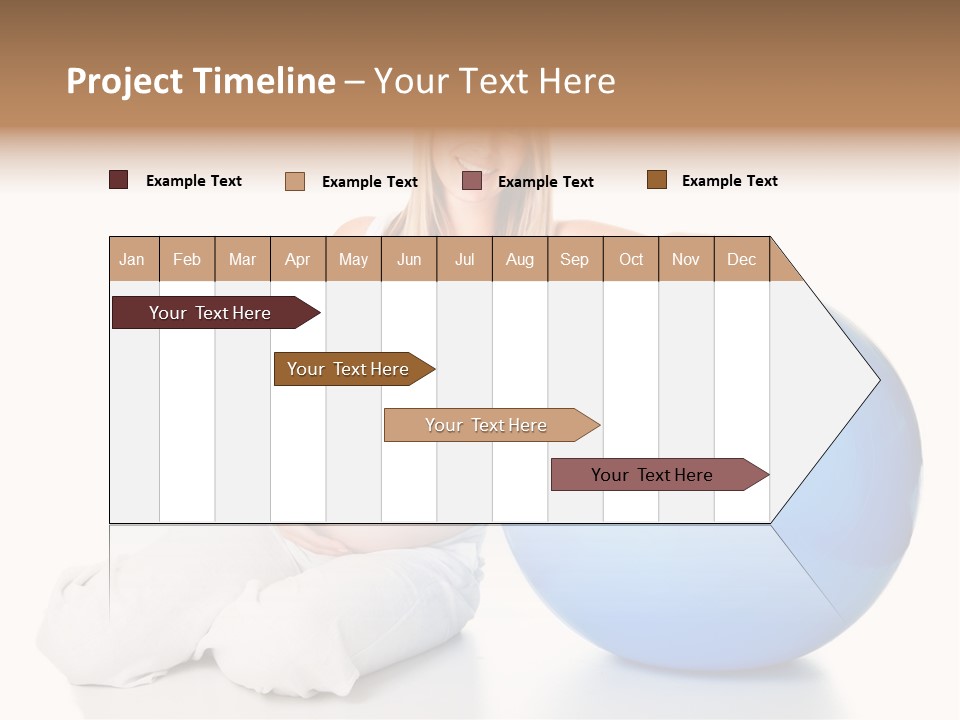 Project Timeline – Your Text Here

Example Text
Example Text
Example Text
Example Text

| Jan | Feb | Mar | Apr | May | Jun | Jul | Aug | Sep | Oct | Nov | Dec |
|---|---|---|---|---|---|---|---|---|---|---|---|

Your Text Here

Your Text Here

Your Text Here

Your Text Here